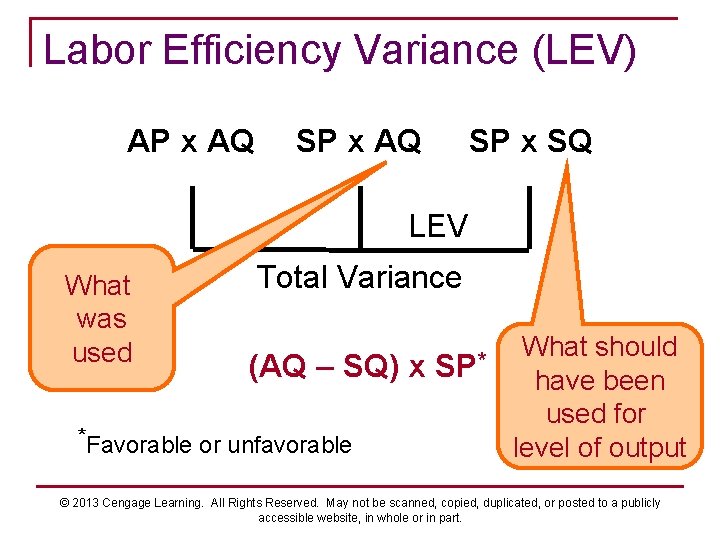 Labor Efficiency Variance (LEV)

AP x AQ SP x AQ SP x SQ

LEV

Total Variance

What was used

(AQ – SQ) x SP*

What should have been used for level of output

*Favorable or unfavorable

© 2013 Cengage Learning. All Rights Reserved. May not be scanned, copied, duplicated, or posted to a publicly accessible website, in whole or in part.